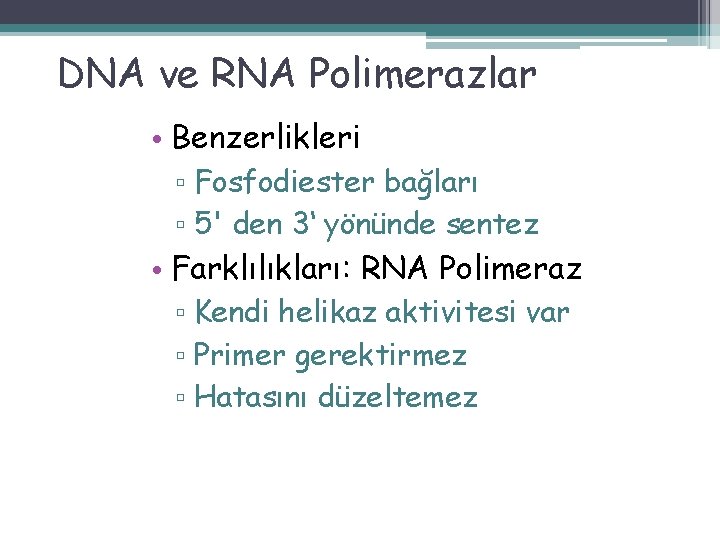 DNA ve RNA Polimerazlar

• Benzerlikleri
▫ Fosfodiester bağları
▫ 5' den 3' yönünde sentez
• Farklılıkları: RNA Polimeraz
▫ Kendi helikaz aktivitesi var
▫ Primer gerektirmez
▫ Hatasını düzeltemez